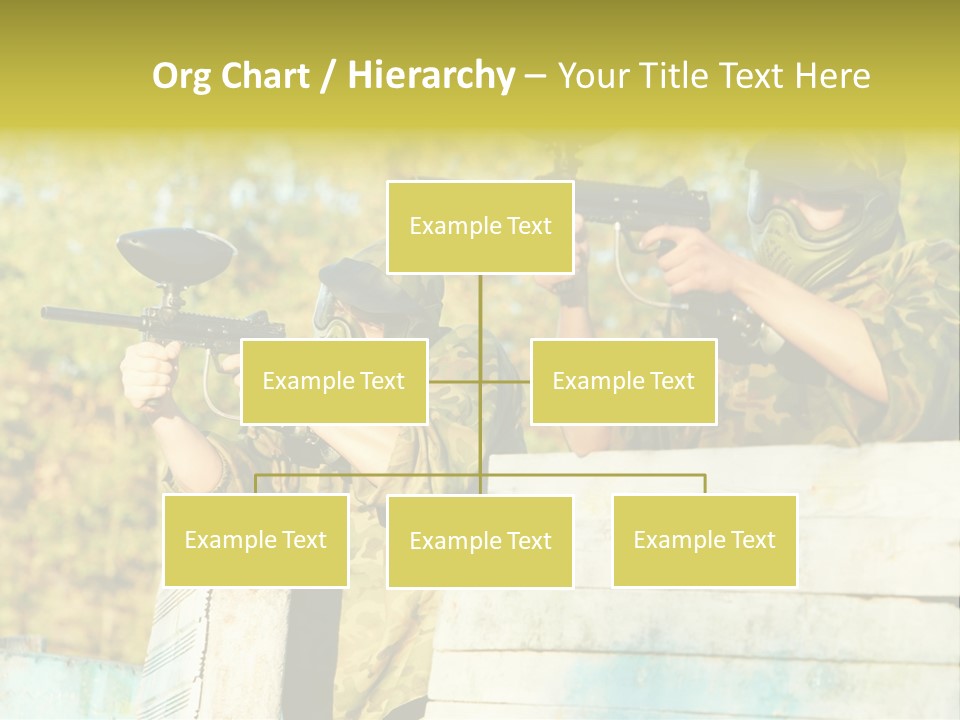 Org Chart / Hierarchy – Your Title Text Here

Example Text

Example Text

Example Text

Example Text

Example Text

Example Text